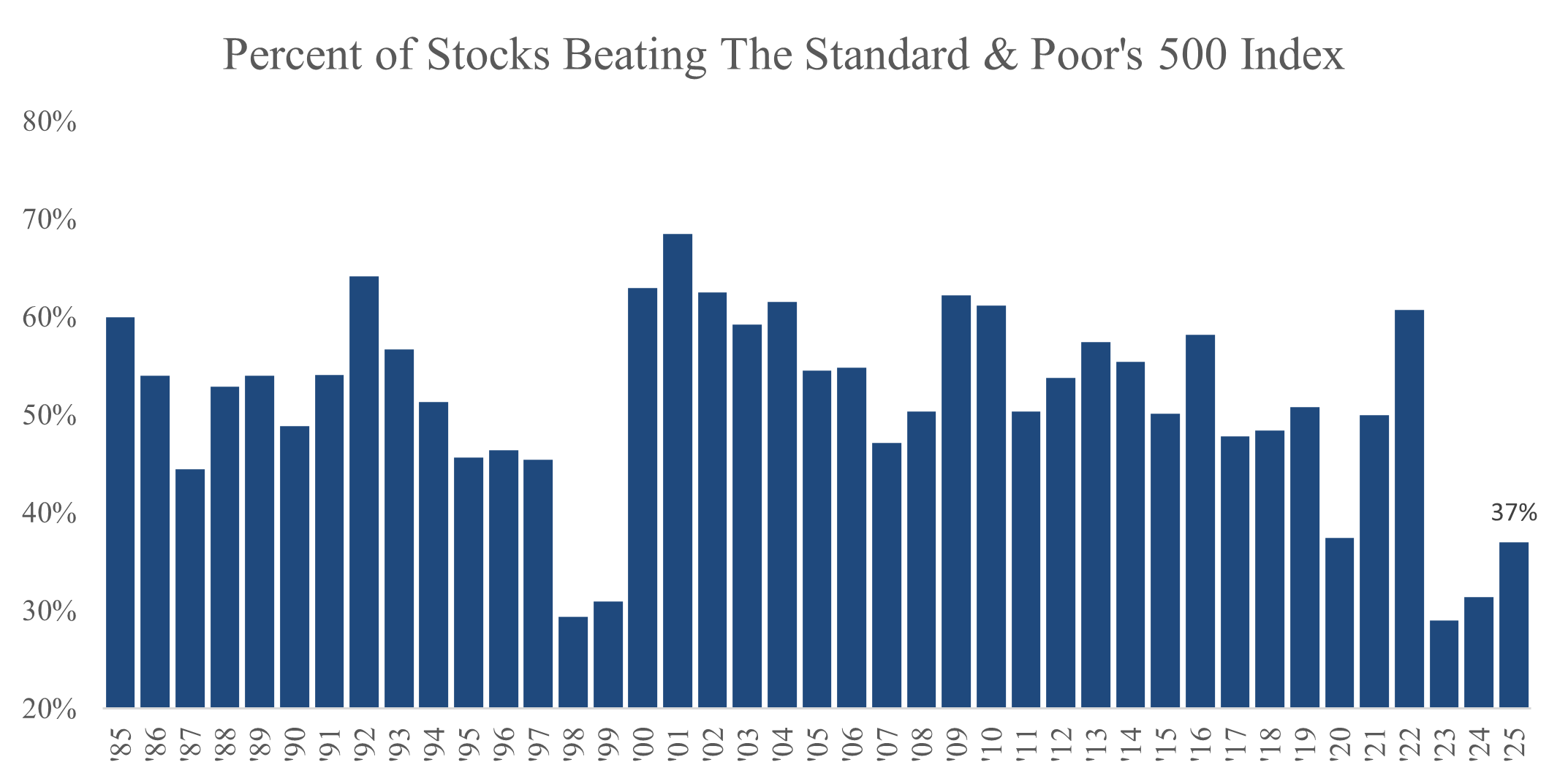 Percent of Stocks Beating The Standard & Poor's 500 Index

80%
70%
60%
50%
40%
30%
20%

37%

'85 '86 '87 '88 '89 '90 '91 '92 '93 '94 '95 '96 '97 '98 '99 '00 '01 '02 '03 '04 '05 '06 '07 '08 '09 '10 '11 '12 '13 '14 '15 '16 '17 '18 '19 '20 '21 '22 '23 '24 '25